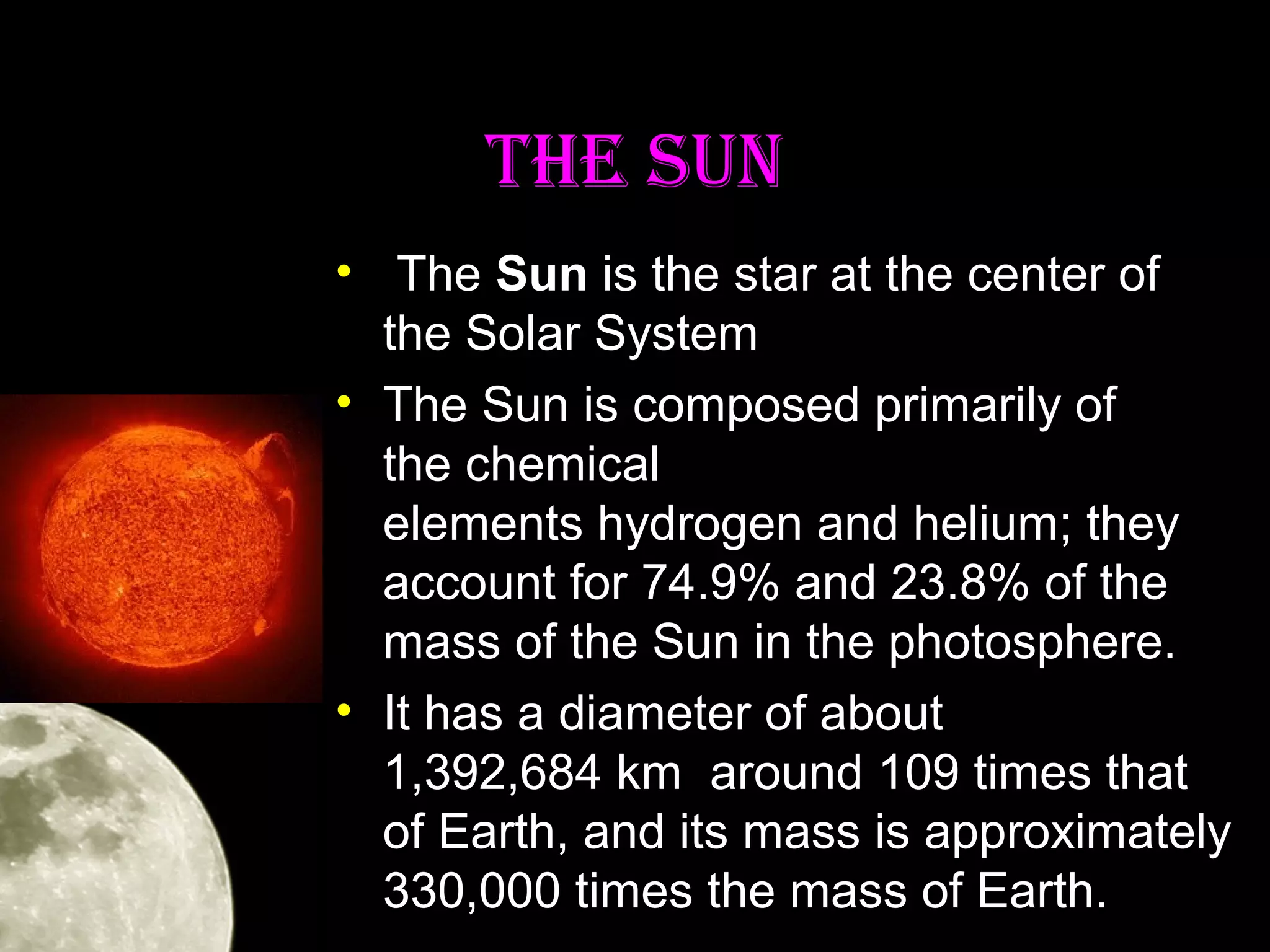 THE SUN

• The Sun is the star at the center of the Solar System

• The Sun is composed primarily of the chemical elements hydrogen and helium; they account for 74.9% and 23.8% of the mass of the Sun in the photosphere.

• It has a diameter of about 1,392,684 km around 109 times that of Earth, and its mass is approximately 330,000 times the mass of Earth.